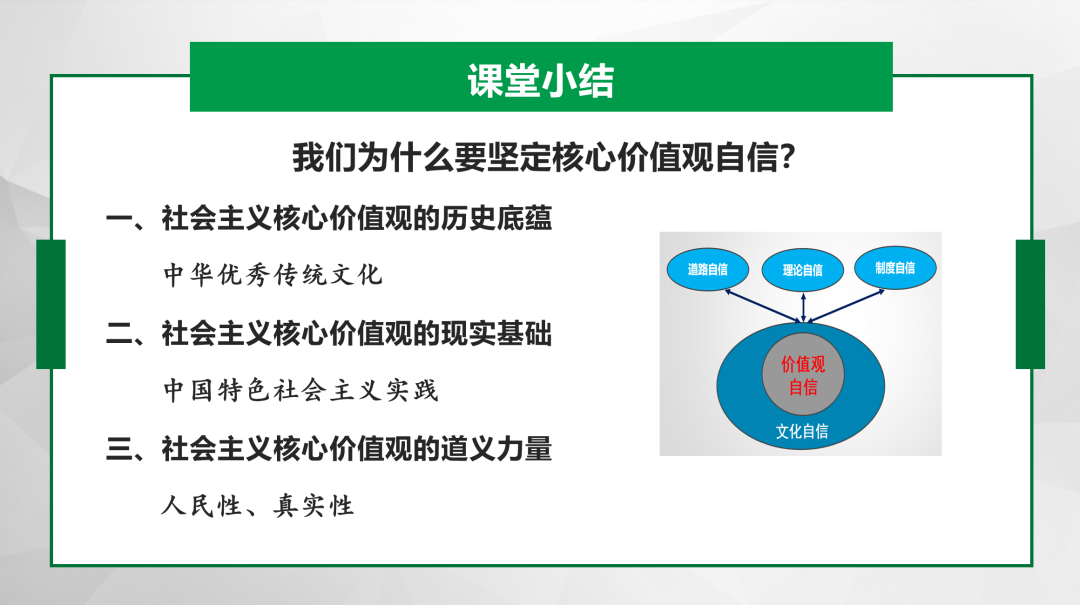 课堂小结

我们为什么要坚定核心价值观自信？

一、社会主义核心价值观的历史底蕴

中华优秀传统文化

二、社会主义核心价值观的现实基础

中国特色社会主义实践

三、社会主义核心价值观的道义力量

人民性、真实性

道路自信

理论自信

制度自信

价值观自信

文化自信